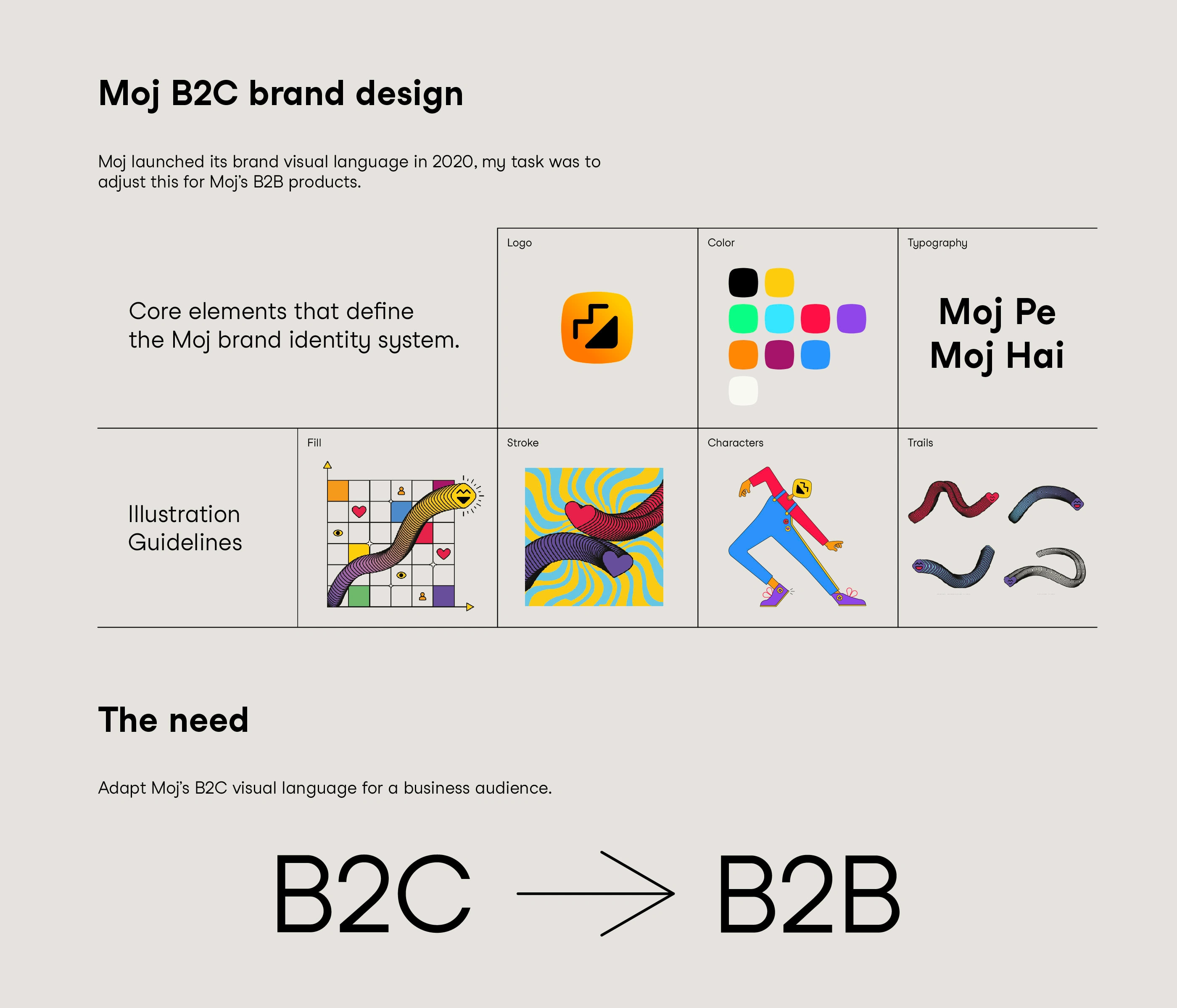 Moj B2C brand design

Moj launched its brand visual language in 2020, my task was to adjust this for Moj's B2B products.

Core elements that define the Moj brand identity system.

Logo

Color

Typography

Moj Pe
Moj Hai

Illustration Guidelines

Fill

Stroke

Characters

Trails

The need

Adapt Moj's B2C visual language for a business audience.

B2C → B2B